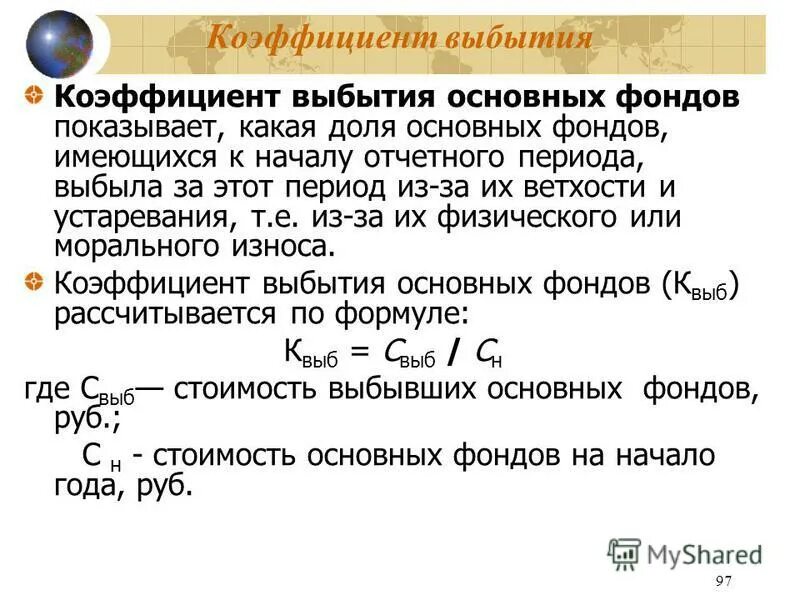 Коэффициент выбытия

Коэффициент выбытия основных фондов показывает, какая доля основных фондов, имеющихся к началу отчетного периода, выбыла за этот период из-за их ветхости и устаревания, т.е. из-за их физического или морального износа.

Коэффициент выбытия основных фондов ($К_{выб}$) рассчитывается по формуле:

$К_{выб} = С_{выб} / С_{н}$

где $С_{выб}$— стоимость выбывших основных фондов, руб.;

$С_{н}$ - стоимость основных фондов на начало года, руб.

MyShared

97